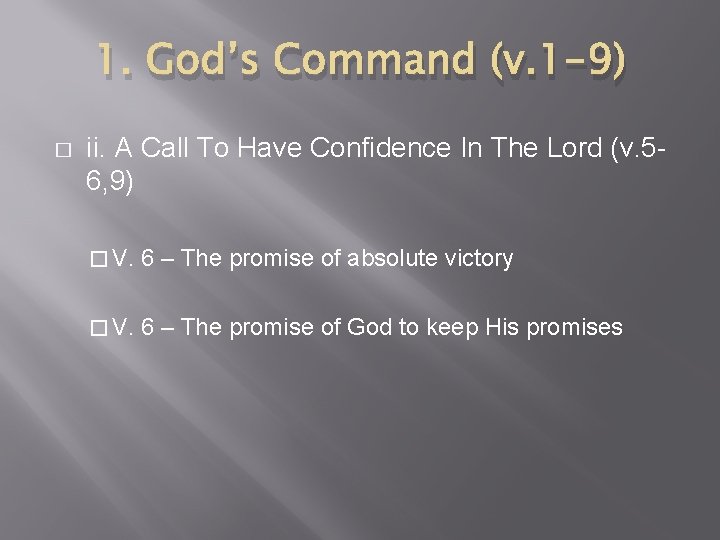 1. God's Command (v.1-9)

ii. A Call To Have Confidence In The Lord (v.5-6,9)

V. 6 – The promise of absolute victory

V. 6 – The promise of God to keep His promises